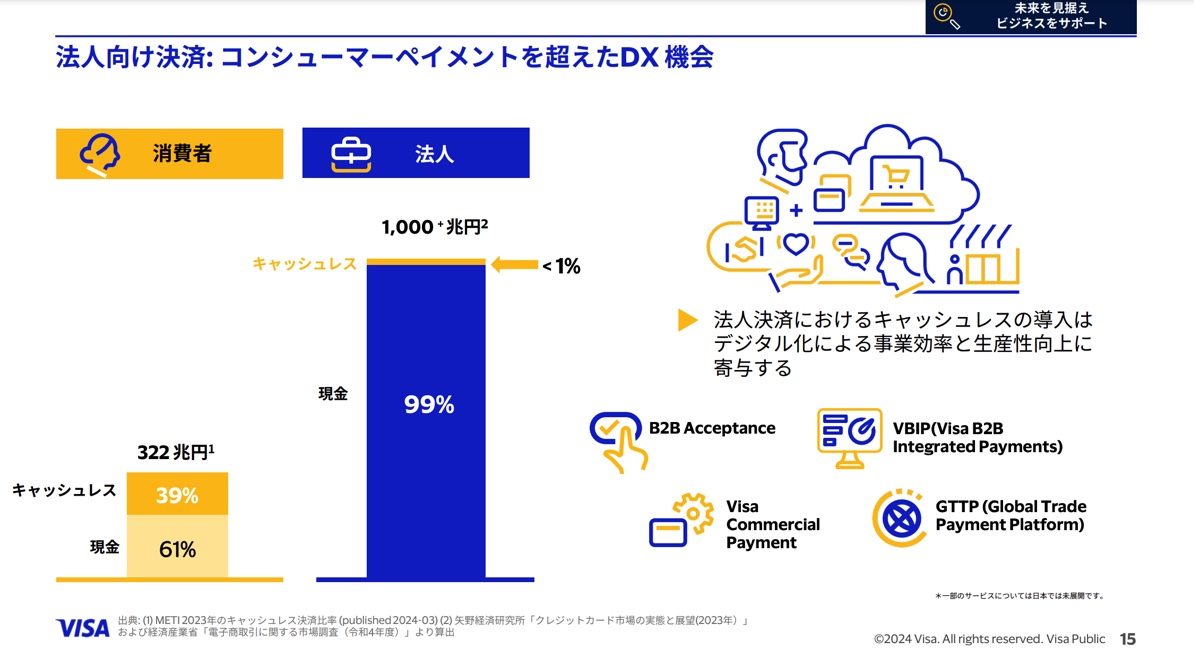 未来を見据え
ビジネスをサポート

法人向け決済: コンシューマーペイメントを超えたDX 機会

消費者

法人

1,000$^+$兆円$^2$

キャッシュレス

< 1%

現金

99%

322 兆円$^1$

キャッシュレス

39%

現金

61%

法人決済におけるキャッシュレスの導入はデジタル化による事業効率と生産性向上に寄与する

B2B Acceptance

VBIP(Visa B2B Integrated Payments)

Visa Commercial Payment

GTTP (Global Trade Payment Platform)

*一部のサービスについては日本では未展開です。

VISA

出典: (1) METI 2023年のキャッシュレス決済比率 (published 2024-03) (2) 矢野経済研究所「クレジットカード市場の実態と展望(2023年)」および経済産業省「電子商取引に関する市場調査（令和4年度）」より算出

©2024 Visa. All rights reserved. Visa Public 15